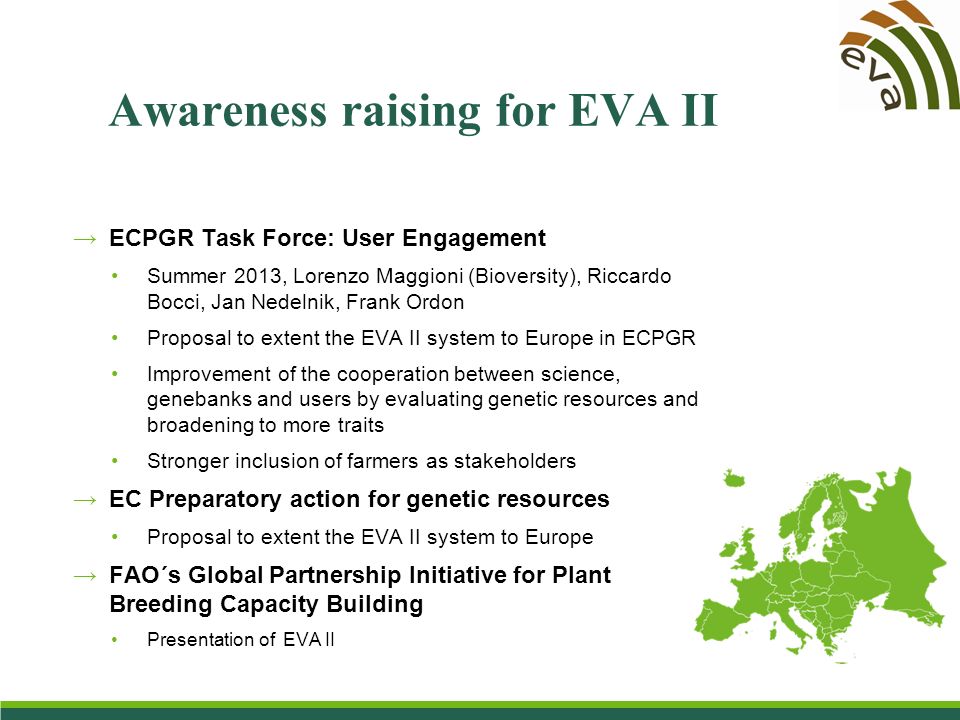 eva

Awareness raising for EVA II

→ ECPGR Task Force: User Engagement

• Summer 2013, Lorenzo Maggioni (Bioversity), Riccardo Bocci, Jan Nedelnik, Frank Ordon

• Proposal to extent the EVA II system to Europe in ECPGR

• Improvement of the cooperation between science, genebanks and users by evaluating genetic resources and broadening to more traits

• Stronger inclusion of farmers as stakeholders

→ EC Preparatory action for genetic resources

• Proposal to extent the EVA II system to Europe

→ FAO´s Global Partnership Initiative for Plant Breeding Capacity Building

• Presentation of EVA II